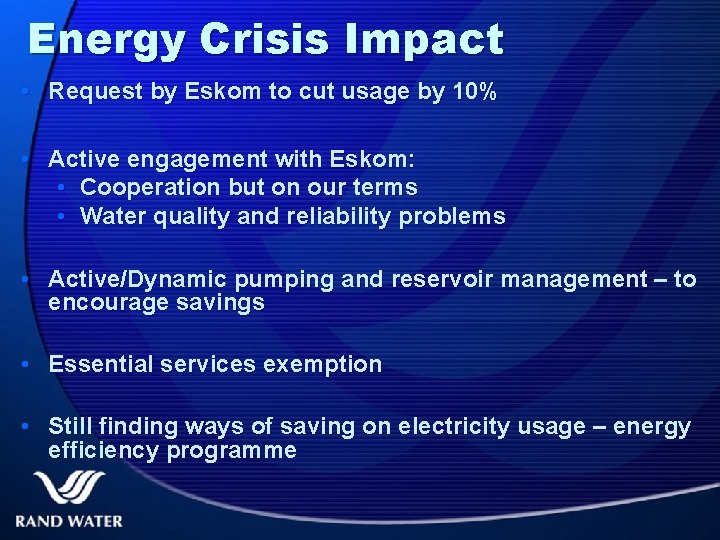 Energy Crisis Impact

• Request by Eskom to cut usage by 10%

• Active engagement with Eskom:
  • Cooperation but on our terms
  • Water quality and reliability problems

• Active/Dynamic pumping and reservoir management – to encourage savings

• Essential services exemption

• Still finding ways of saving on electricity usage – energy efficiency programme

RAND WATER